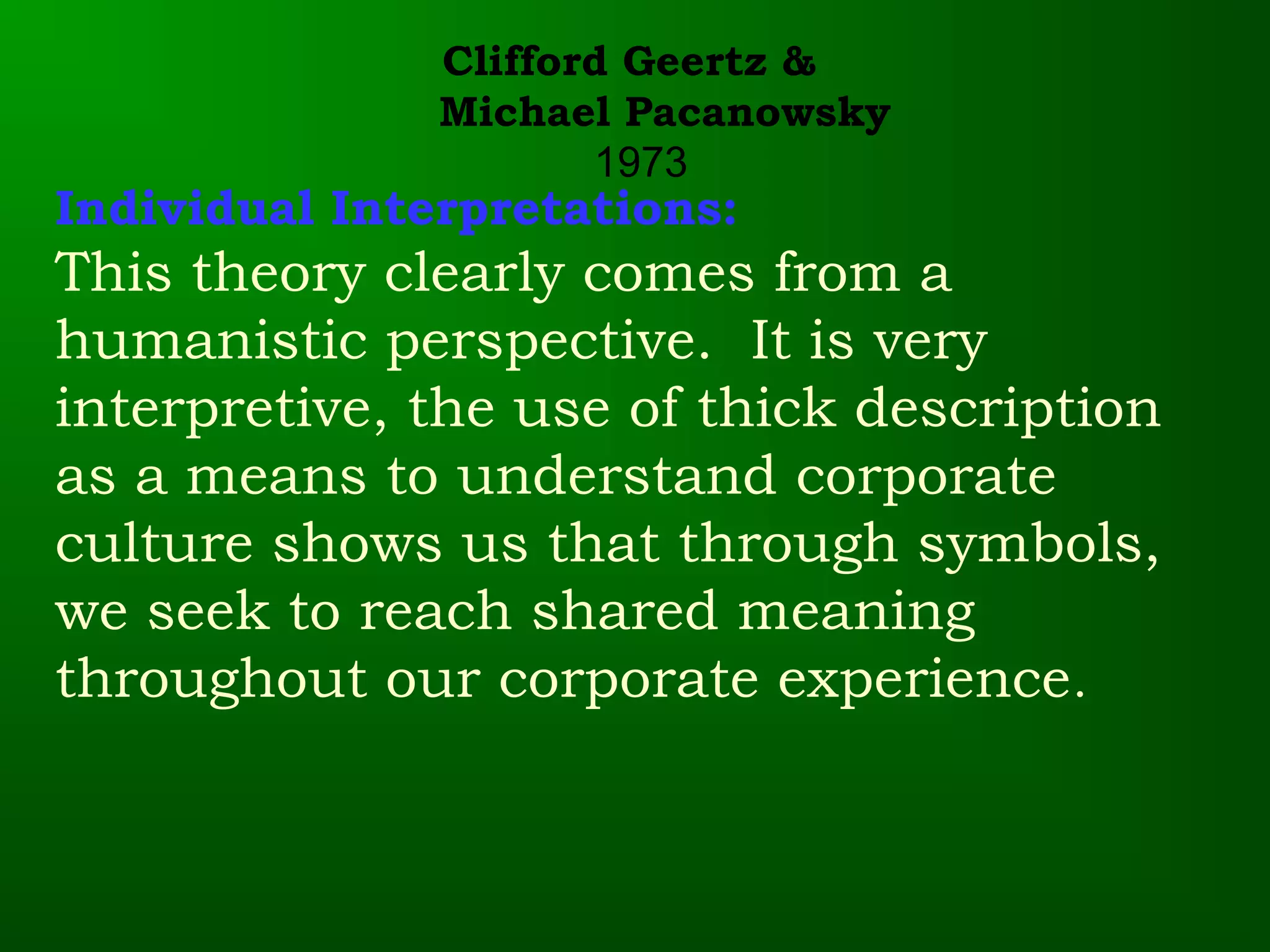 Clifford Geertz &
Michael Pacanowsky
1973

Individual Interpretations:

This theory clearly comes from a humanistic perspective. It is very interpretive, the use of thick description as a means to understand corporate culture shows us that through symbols, we seek to reach shared meaning throughout our corporate experience.